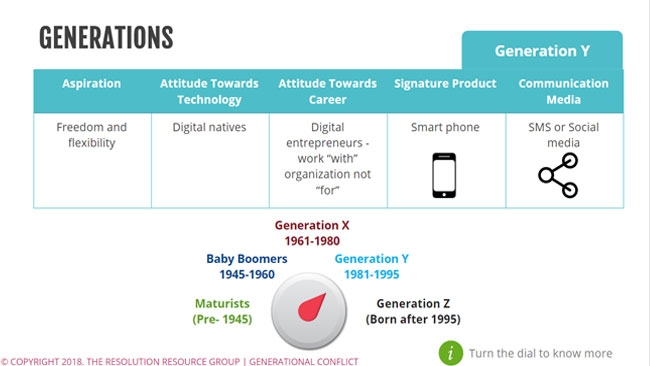 GENERATIONS

Generation Y

| Aspiration | Attitude Towards Technology | Attitude Towards Career | Signature Product | Communication Media |
|---|---|---|---|---|
| Freedom and flexibility | Digital natives | Digital entrepreneurs - work "with" organization not "for" | Smart phone | SMS or Social media |

Generation X
1961-1980

Baby Boomers
1945-1960

Generation Y
1981-1995

Maturists
(Pre- 1945)

Generation Z
(Born after 1995)

© COPYRIGHT 2018. THE RESOLUTION RESOURCE GROUP | GENERATIONAL CONFLICT

i Turn the dial to know more